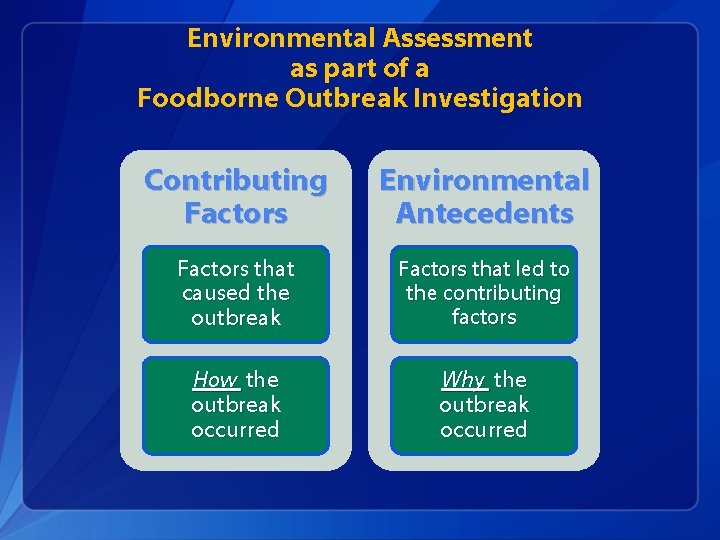 Environmental Assessment as part of a Foodborne Outbreak Investigation

Contributing Factors

Factors that caused the outbreak

How the outbreak occurred

Environmental Antecedents

Factors that led to the contributing factors

Why the outbreak occurred